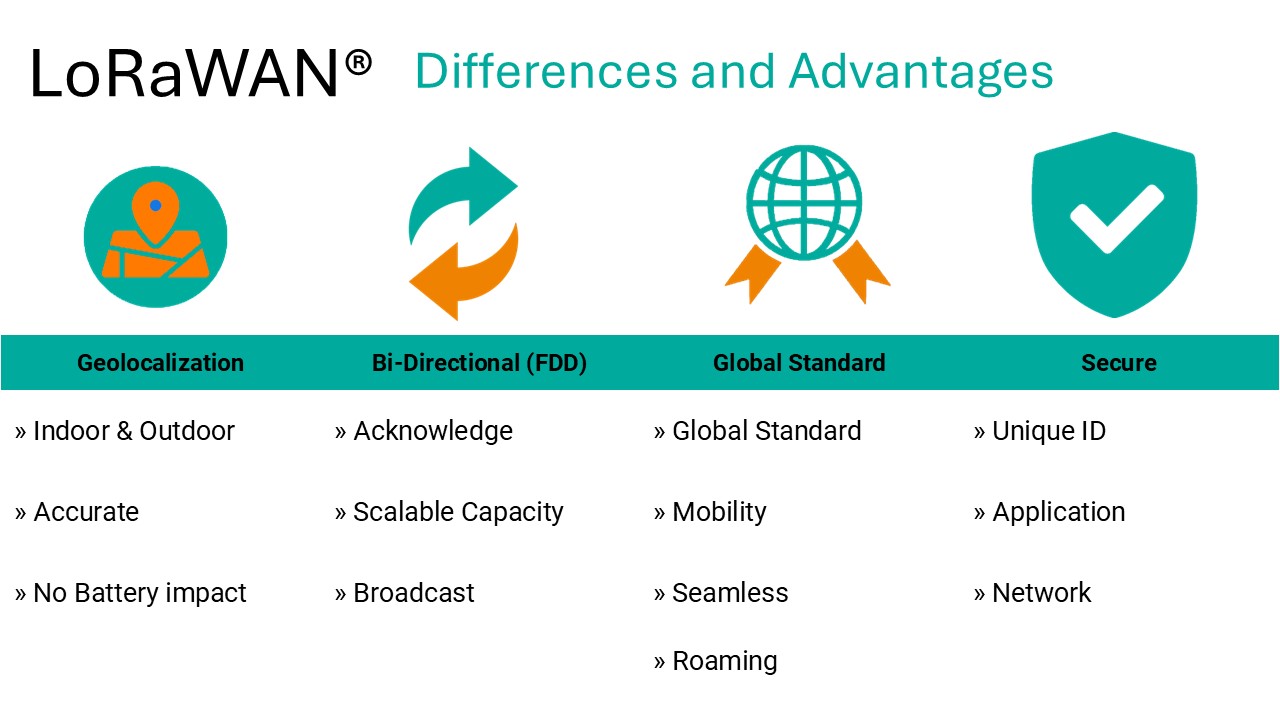 LoRaWAN® Differences and Advantages

Geolocalization

» Indoor & Outdoor

» Accurate

» No Battery impact

Bi-Directional (FDD)

» Acknowledge

» Scalable Capacity

» Broadcast

Global Standard

» Global Standard

» Mobility

» Seamless

» Roaming

Secure

» Unique ID

» Application

» Network